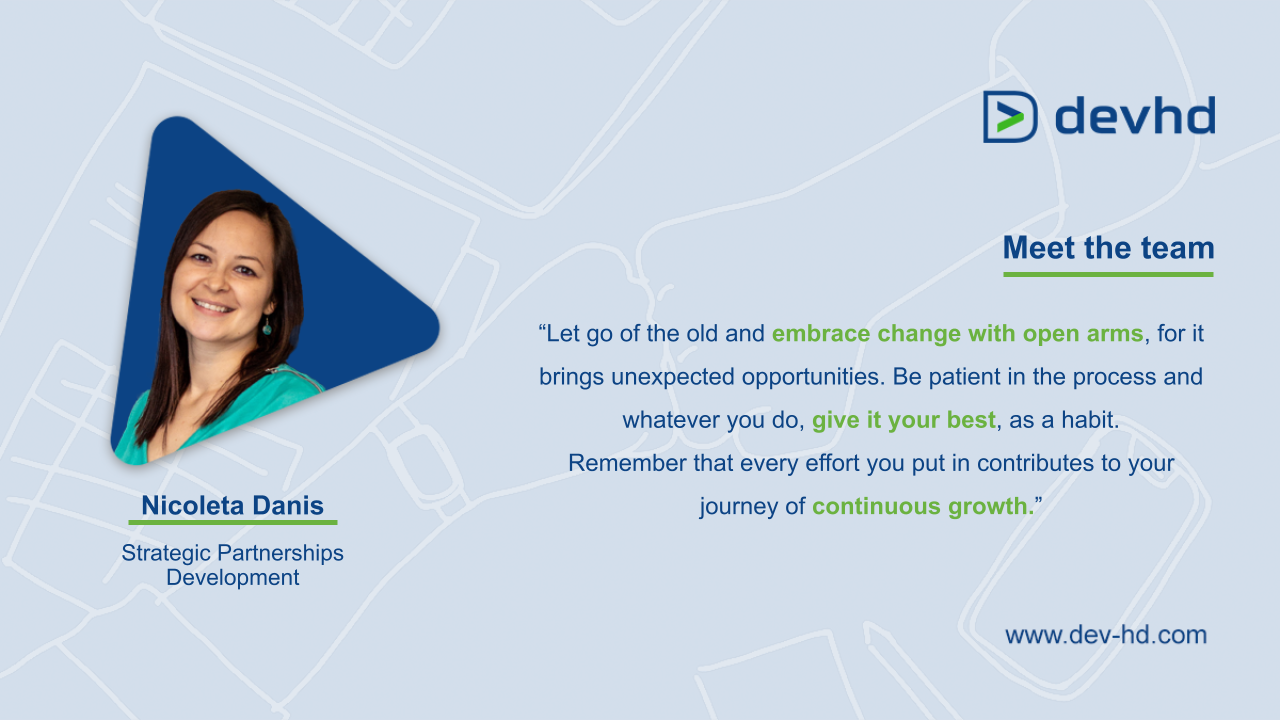 devhd

Meet the team

“Let go of the old and embrace change with open arms, for it brings unexpected opportunities. Be patient in the process and whatever you do, give it your best, as a habit. Remember that every effort you put in contributes to your journey of continuous growth.”

Nicoleta Danis

Strategic Partnerships Development

www.dev-hd.com